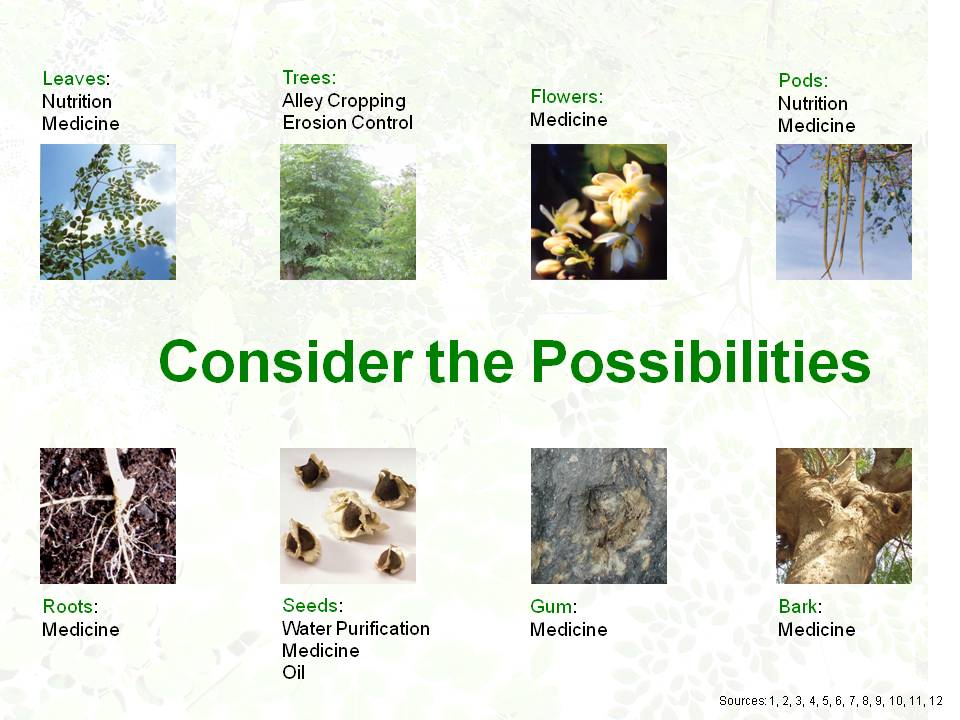 Leaves:
Nutrition
Medicine

Trees:
Alley Cropping
Erosion Control

Flowers:
Medicine

Pods:
Nutrition
Medicine

Consider the Possibilities

Roots:
Medicine

Seeds:
Water Purification
Medicine
Oil

Gum:
Medicine

Bark:
Medicine

Sources: 1, 2, 3, 4, 5, 6, 7, 8, 9, 10, 11, 12